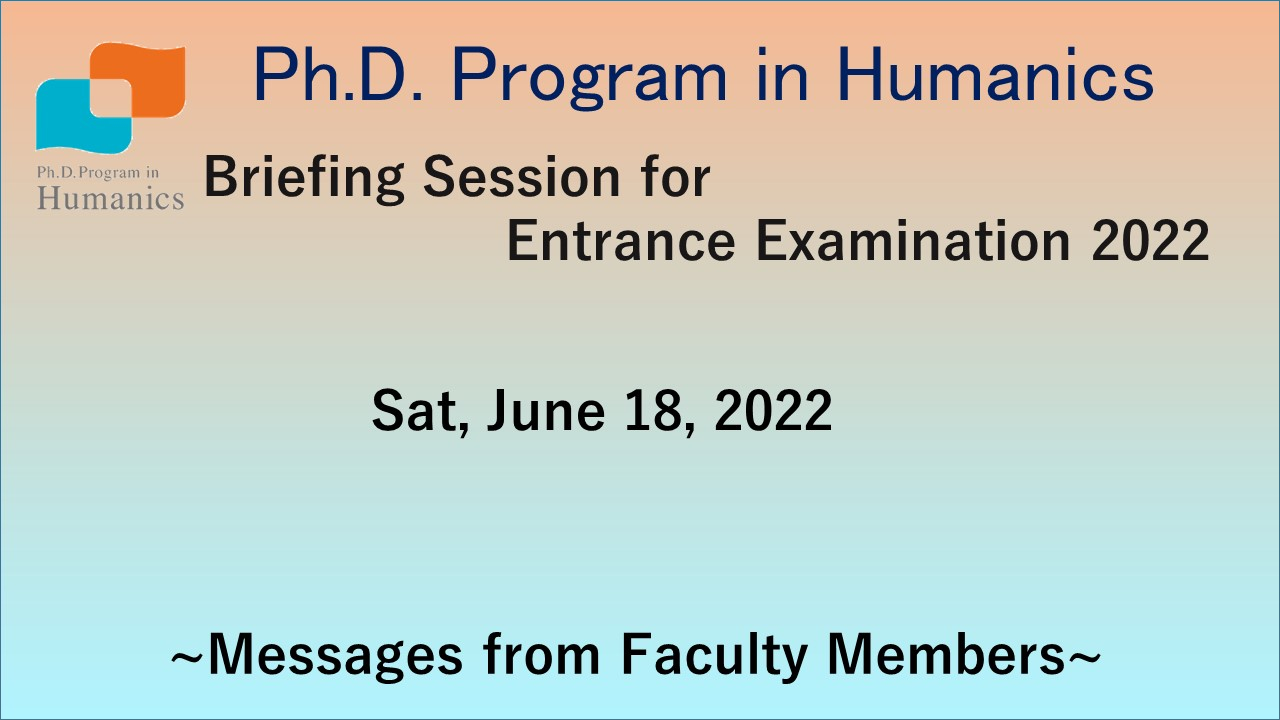 Ph.D. Program in Humanics

Ph.D. Program in Humanics

Briefing Session for Entrance Examination 2022

Sat, June 18, 2022

~Messages from Faculty Members~